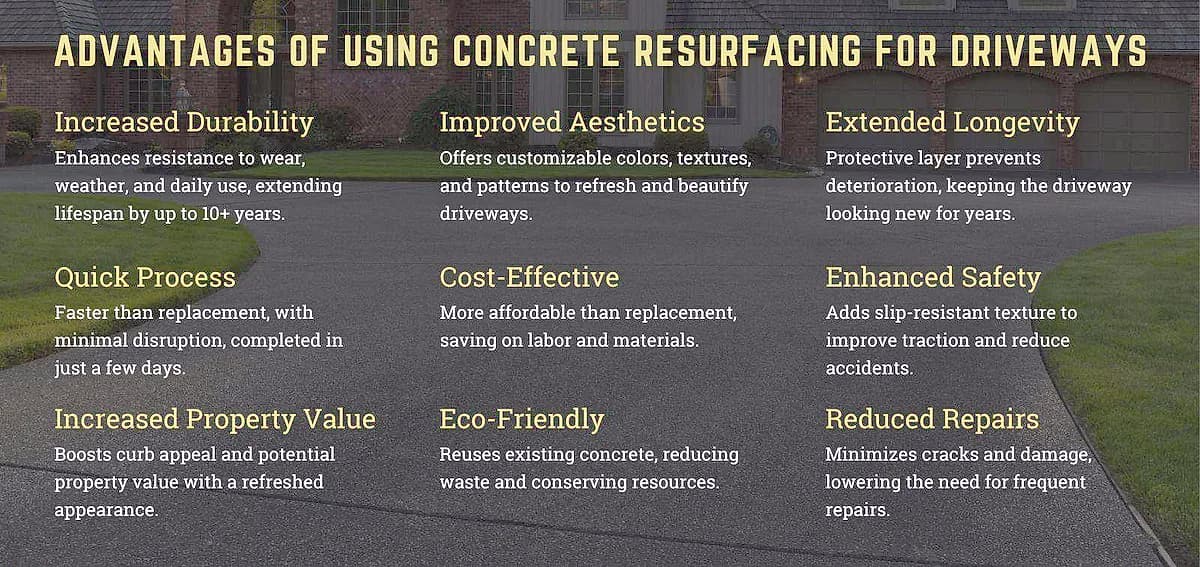 ADVANTAGES OF USING CONCRETE RESURFACING FOR DRIVEWAYS

Increased Durability

Enhances resistance to wear, weather, and daily use, extending lifespan by up to 10+ years.

Quick Process

Faster than replacement, with minimal disruption, completed in just a few days.

Increased Property Value

Boosts curb appeal and potential property value with a refreshed appearance.

Improved Aesthetics

Offers customizable colors, textures, and patterns to refresh and beautify driveways.

Cost-Effective

More affordable than replacement, saving on labor and materials.

Eco-Friendly

Reuses existing concrete, reducing waste and conserving resources.

Extended Longevity

Protective layer prevents deterioration, keeping the driveway looking new for years.

Enhanced Safety

Adds slip-resistant texture to improve traction and reduce accidents.

Reduced Repairs

Minimizes cracks and damage, lowering the need for frequent repairs.